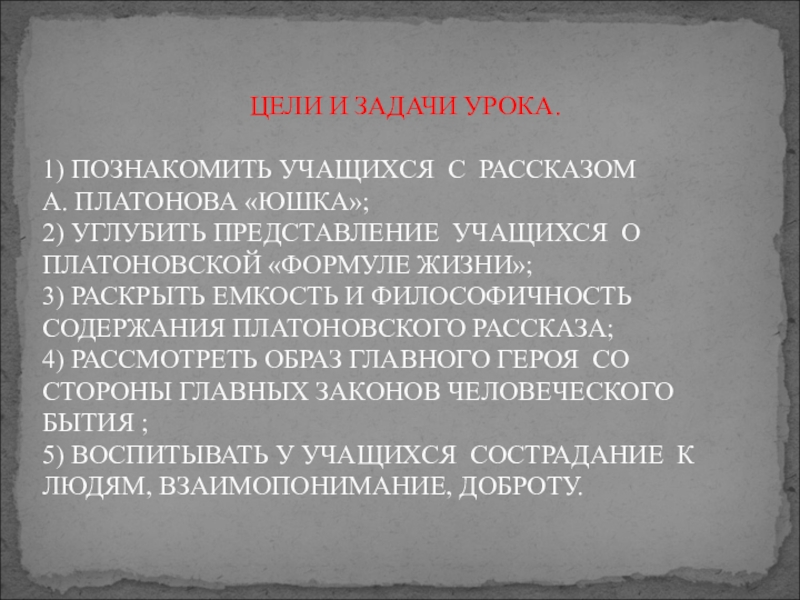 ЦЕЛИ И ЗАДАЧИ УРОКА.

1) ПОЗНАКОМИТЬ УЧАЩИХСЯ С РАССКАЗОМ А. ПЛАТОНОВА «ЮШКА»;
2) УГЛУБИТЬ ПРЕДСТАВЛЕНИЕ УЧАЩИХСЯ О ПЛАТОНОВСКОЙ «ФОРМУЛЕ ЖИЗНИ»;
3) РАСКРЫТЬ ЕМКОСТЬ И ФИЛОСОФИЧНОСТЬ СОДЕРЖАНИЯ ПЛАТОНОВСКОГО РАССКАЗА;
4) РАССМОТРЕТЬ ОБРАЗ ГЛАВНОГО ГЕРОЯ СО СТОРОНЫ ГЛАВНЫХ ЗАКОНОВ ЧЕЛОВЕЧЕСКОГО БЫТИЯ ;
5) ВОСПИТЫВАТЬ У УЧАЩИХСЯ СОСТРАДАНИЕ К ЛЮДЯМ, ВЗАИМОПОНИМАНИЕ, ДОБРОТУ.